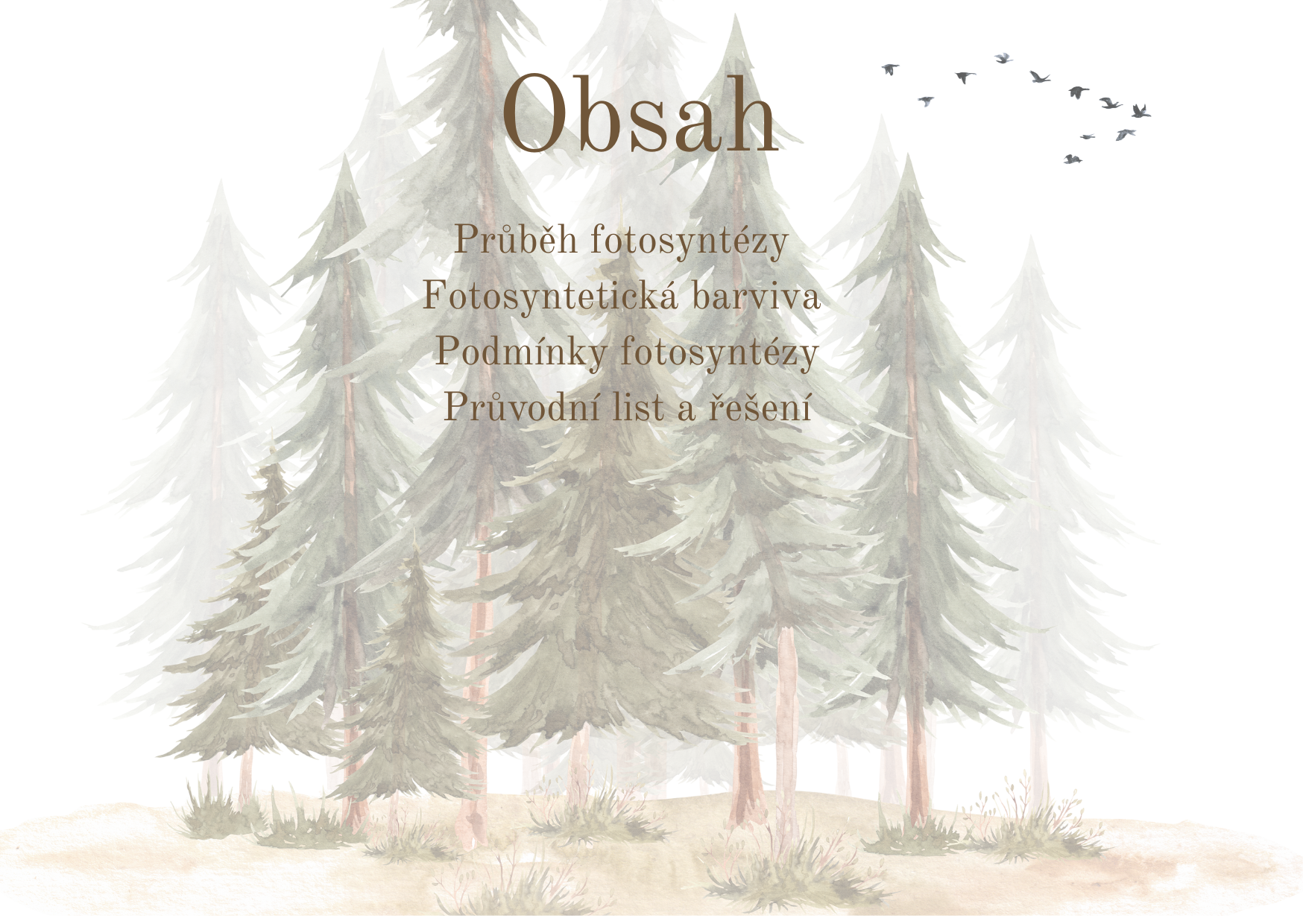 Obsah

Průběh fotosyntézy
Fotosyntetická barviva
Podmínky fotosyntézy
Průvodní list a řešení